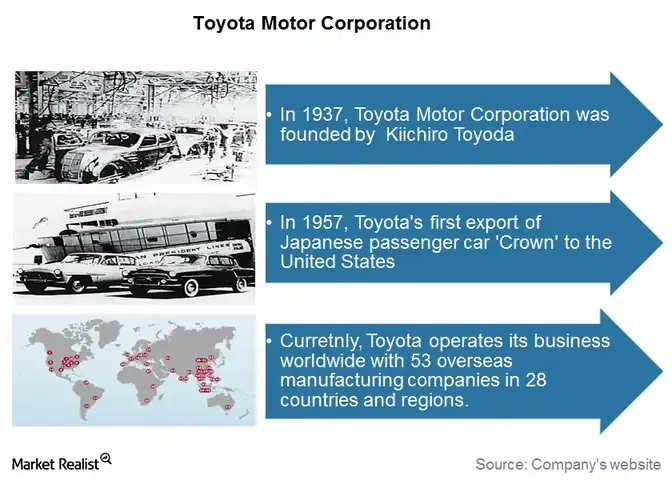 Toyota Motor Corporation

• In 1937, Toyota Motor Corporation was founded by Kiichiro Toyoda

AN PRESIDENT LINES

• In 1957, Toyota's first export of Japanese passenger car 'Crown' to the United States

• Curretnly, Toyota operates its business worldwide with 53 overseas manufacturing companies in 28 countries and regions.

Market Realist

Source: Company's website